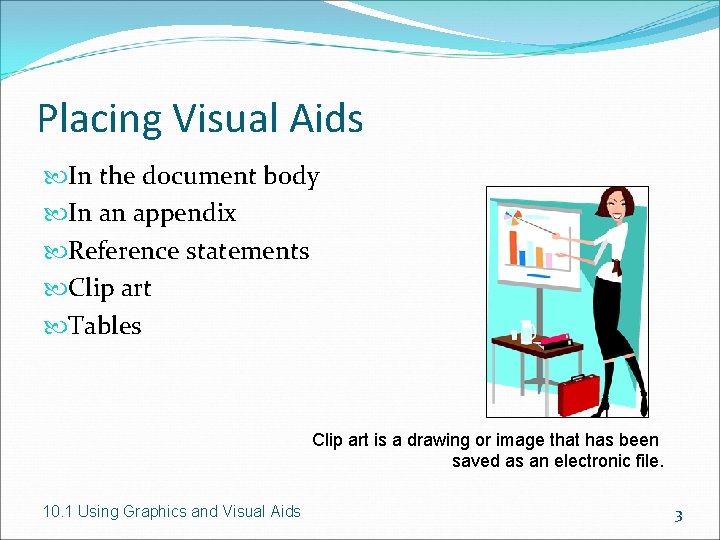 Placing Visual Aids

In the document body
In an appendix
Reference statements
Clip art
Tables

Clip art is a drawing or image that has been saved as an electronic file.

10.1 Using Graphics and Visual Aids

3